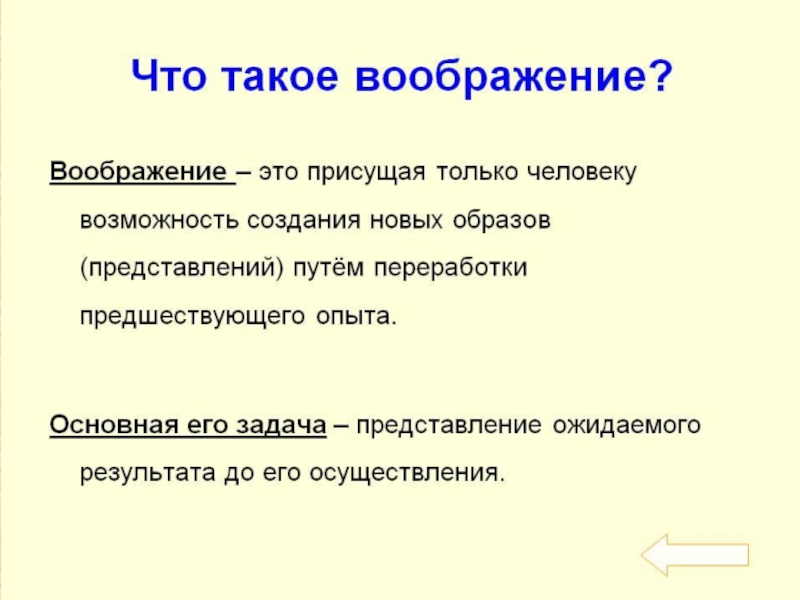 Что такое воображение?

Воображение – это присущая только человеку возможность создания новых образов (представлений) путём переработки предшествующего опыта.

Основная его задача – представление ожидаемого результата до его осуществления.